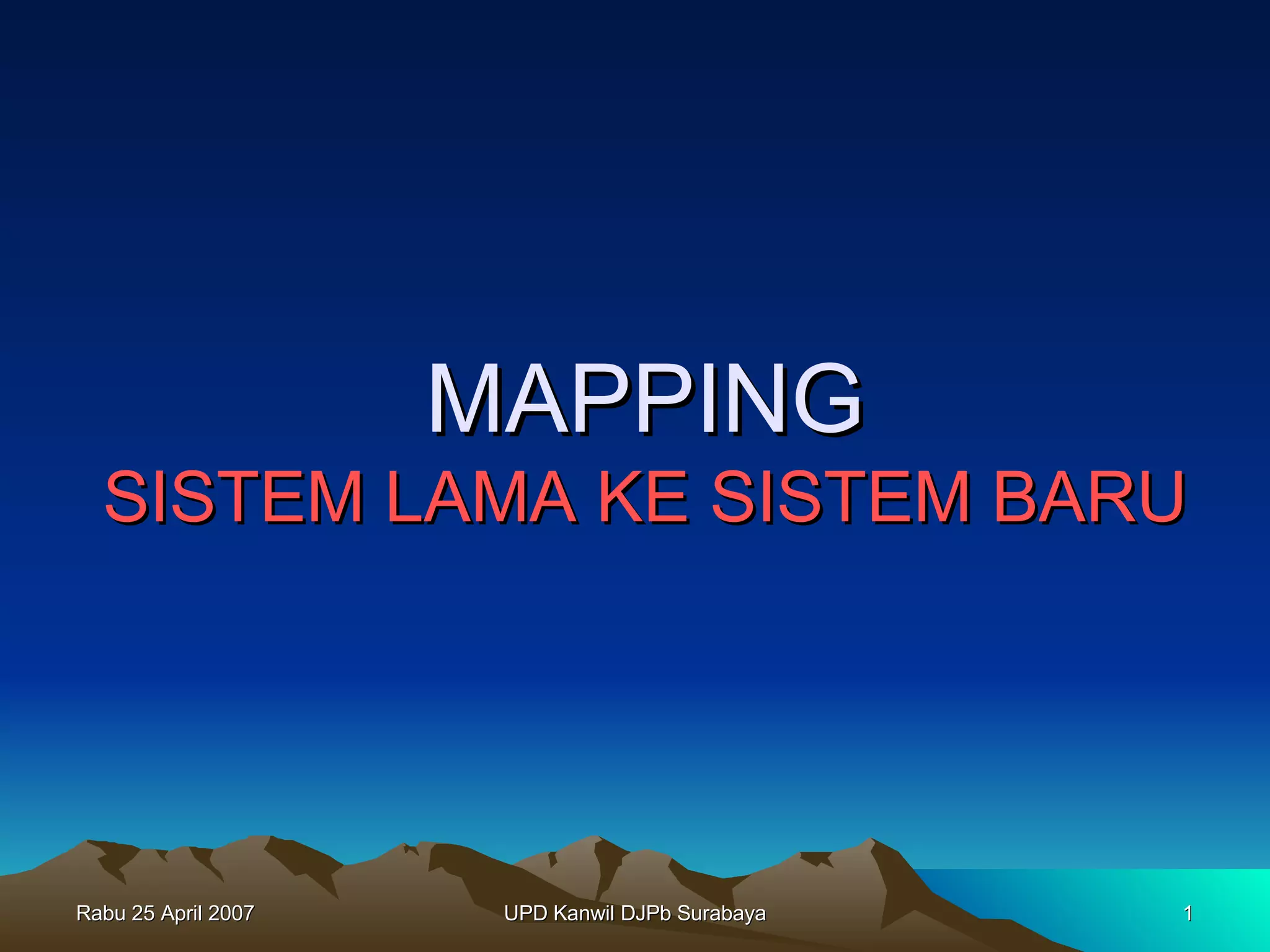 MAPPING
SISTEM LAMA KE SISTEM BARU

Rabu 25 April 2007
UPD Kanwil DJPb Surabaya
1